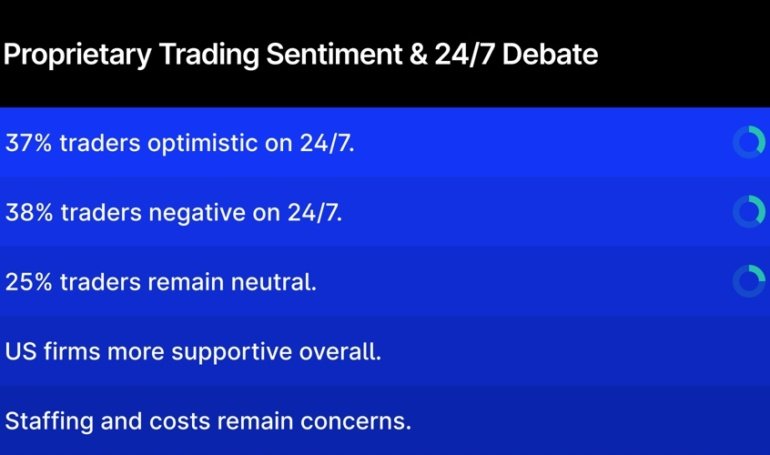 Proprietary Trading Sentiment & 24/7 Debate

37% traders optimistic on 24/7.

38% traders negative on 24/7.

25% traders remain neutral.

US firms more supportive overall.

Staffing and costs remain concerns.